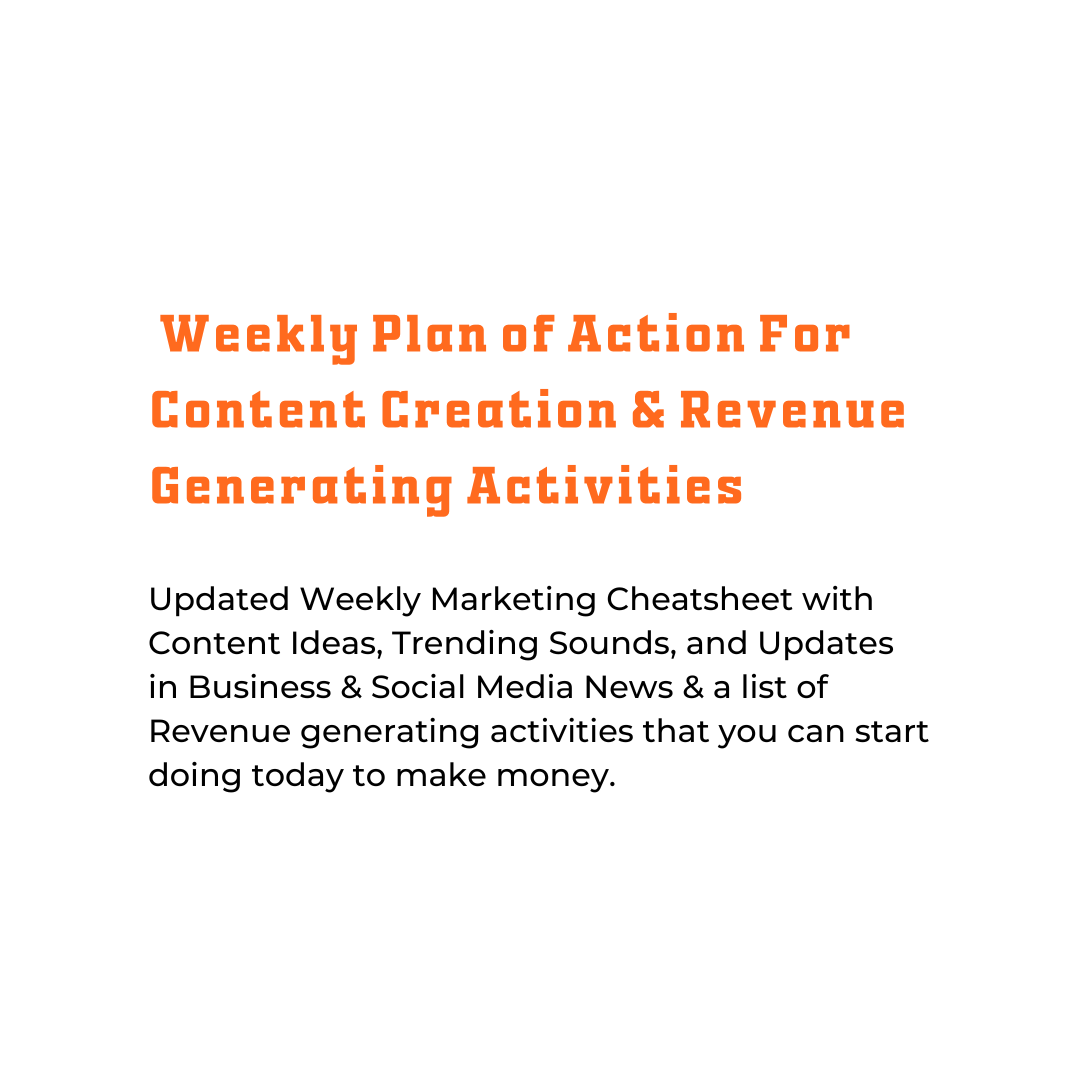 Weekly Plan of Action For Content Creation & Revenue Generating Activities

Updated Weekly Marketing Cheatsheet with Content Ideas, Trending Sounds, and Updates in Business & Social Media News & a list of Revenue generating activities that you can start doing today to make money.